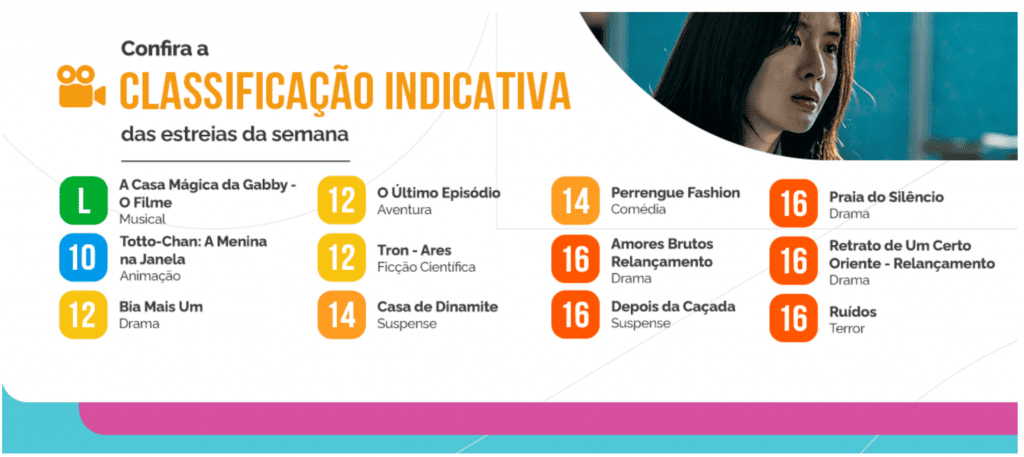 Confira a
CLASSIFICAÇÃO INDICATIVA
das estreias da semana

L A Casa Mágica da Gabby - O Filme
Musical

10 Totto-Chan: A Menina na Janela
Animação

12 Bia Mais Um
Drama

12 O Último Episódio
Aventura

12 Tron - Ares
Ficção Científica

14 Casa de Dinamite
Suspense

14 Perrengue Fashion
Comédia

16 Amores Brutos Relançamento
Drama

16 Depois da Caçada
Suspense

16 Praia do Silêncio
Drama

16 Retrato de Um Certo Oriente - Relançamento
Drama

16 Ruídos
Terror